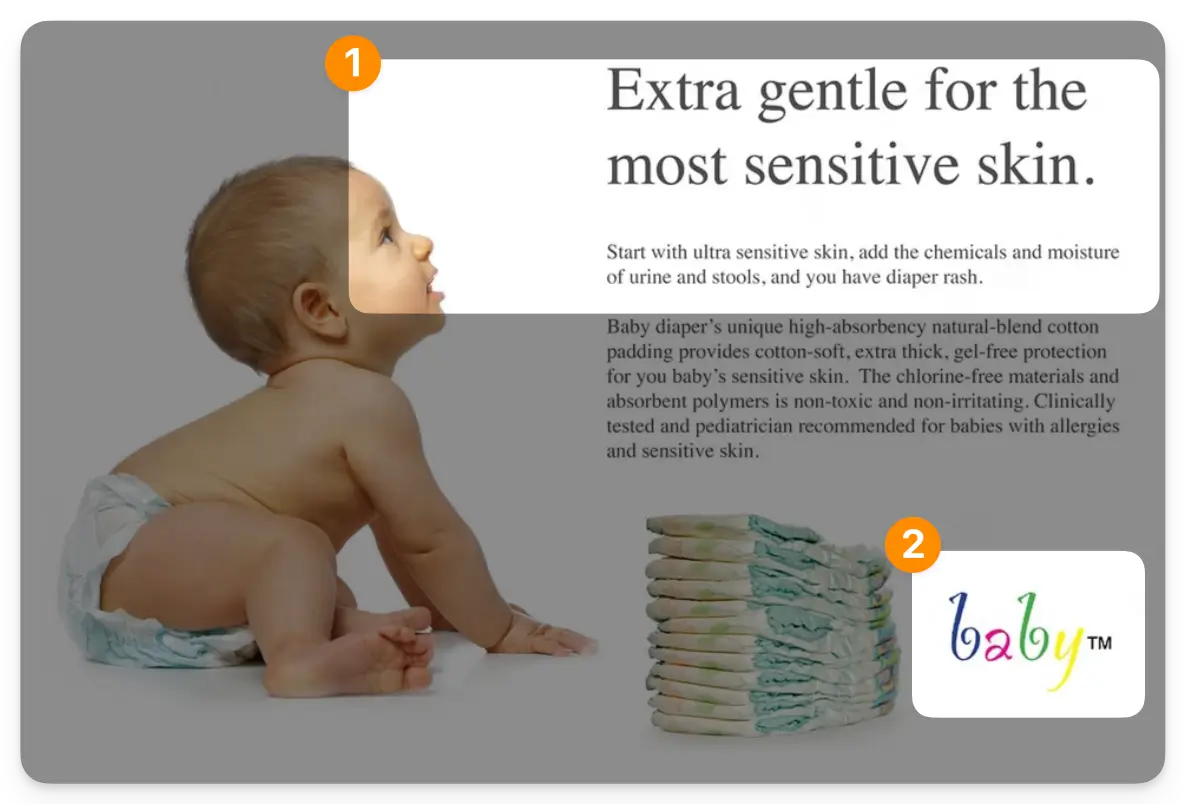 1

Extra gentle for the most sensitive skin.

Start with ultra sensitive skin, add the chemicals and moisture of urine and stools, and you have diaper rash.

Baby diaper's unique high-absorbency natural-blend cotton padding provides cotton-soft, extra thick, gel-free protection for you baby's sensitive skin. The chlorine-free materials and absorbent polymers is non-toxic and non-irritating. Clinically tested and pediatrician recommended for babies with allergies and sensitive skin.

2

baby™